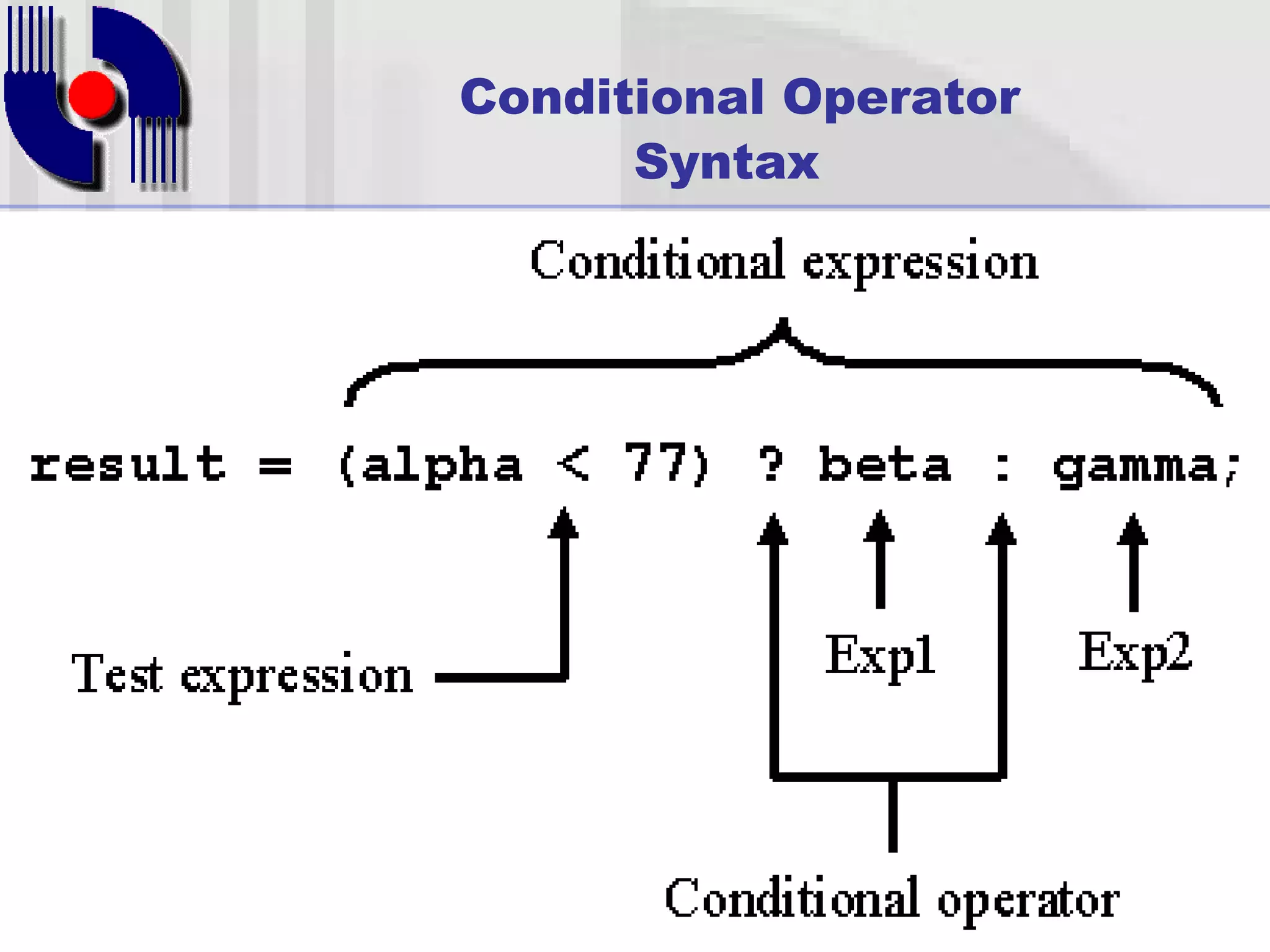 Conditional Operator
Syntax

Conditional expression

result = (alpha < 77) ? beta : gamma;

Test expression

Exp1

Exp2

Conditional operator